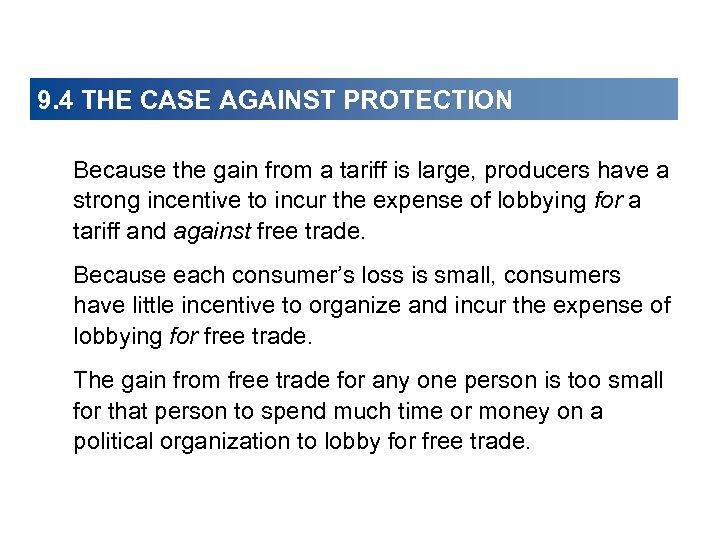 9.4 THE CASE AGAINST PROTECTION

Because the gain from a tariff is large, producers have a strong incentive to incur the expense of lobbying for a tariff and against free trade.

Because each consumer's loss is small, consumers have little incentive to organize and incur the expense of lobbying for free trade.

The gain from free trade for any one person is too small for that person to spend much time or money on a political organization to lobby for free trade.